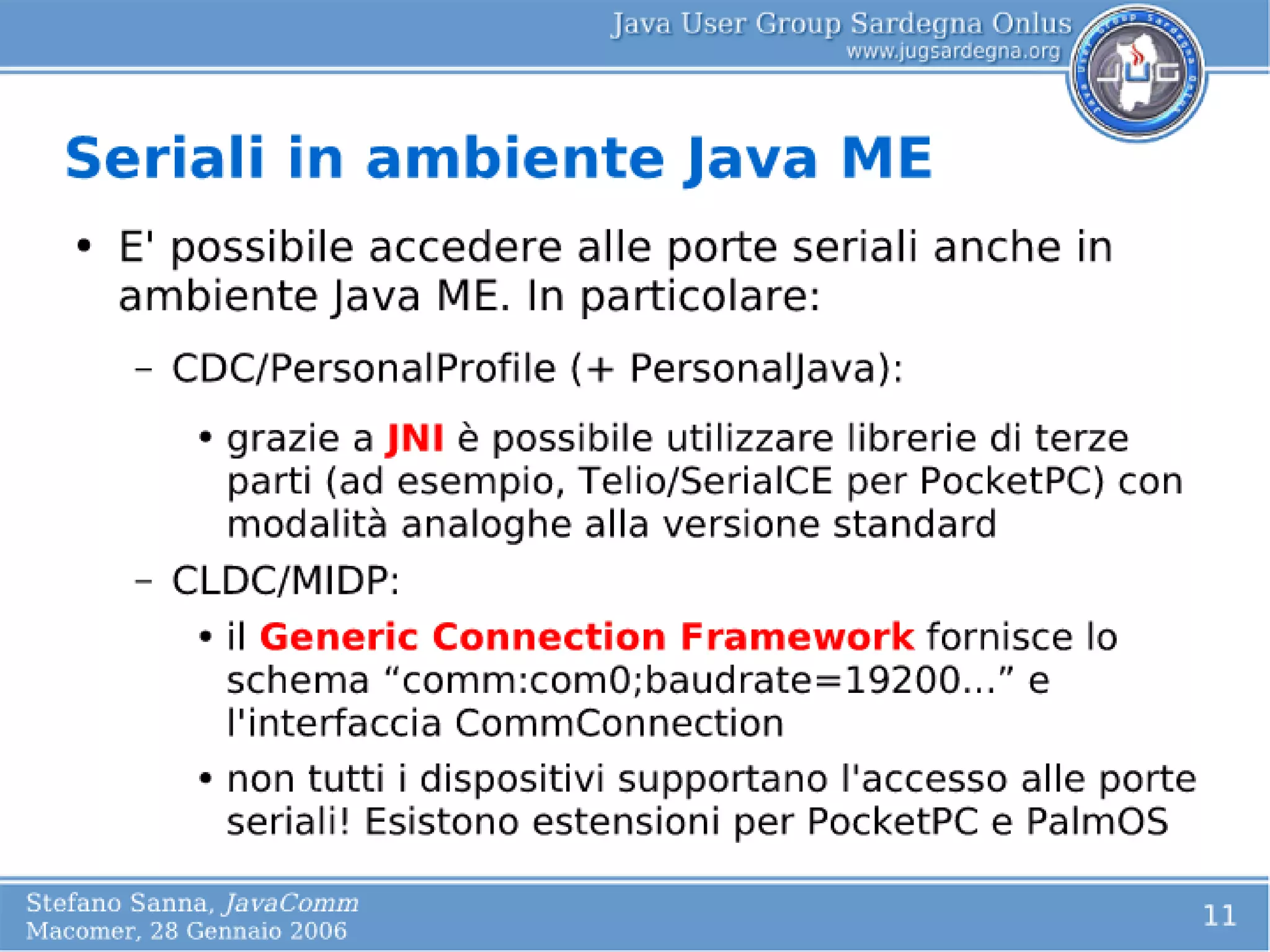 Java User Group Sardegna Onlus
www.jugsardegna.org

JUG

Seriali in ambiente Java ME

• E' possibile accedere alle porte seriali anche in ambiente Java ME. In particolare:

– CDC/PersonalProfile (+ PersonalJava):

• grazie a JNI è possibile utilizzare librerie di terze parti (ad esempio, Telio/SerialCE per PocketPC) con modalità analoghe alla versione standard

– CLDC/MIDP:

• il Generic Connection Framework fornisce lo schema “comm:com0;baudrate=19200...” e l'interfaccia CommConnection

• non tutti i dispositivi supportano l'accesso alle porte seriali! Esistono estensioni per PocketPC e PalmOS

Stefano Sanna, JavaComm
Macomer, 28 Gennaio 2006

11